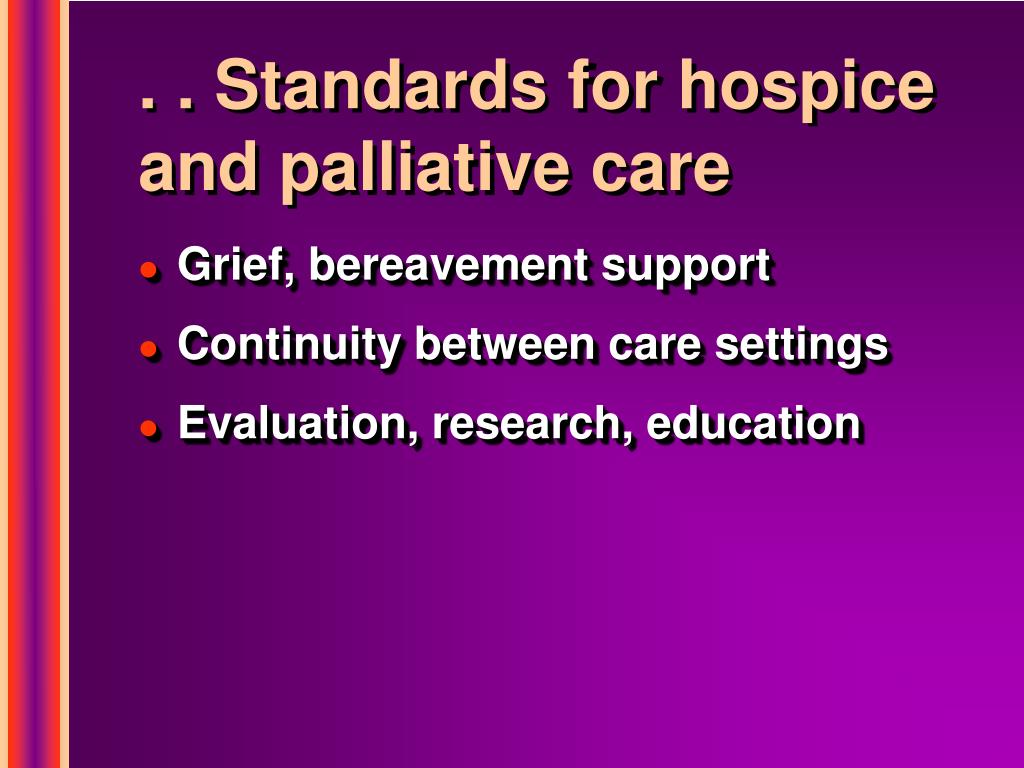 . . Standards for hospice and palliative care

- Grief, bereavement support
- Continuity between care settings
- Evaluation, research, education